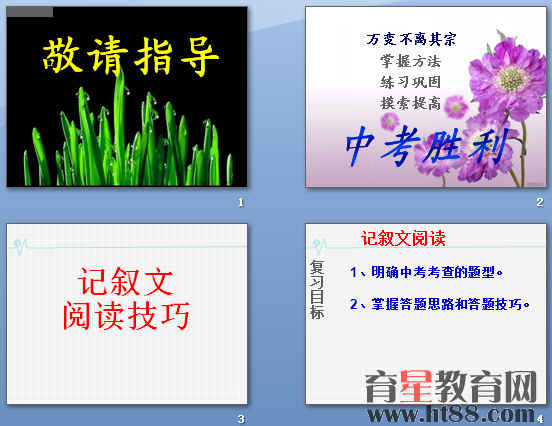 敬请指导

1

万变不离其宗
掌握方法
练习巩固
摸索提高

中考胜利

2

记叙文
阅读技巧

3

记叙文阅读

复习目标

1、明确中考考查的题型。

2、掌握答题思路和答题技巧。

育星教育网
www.ht88.com

4